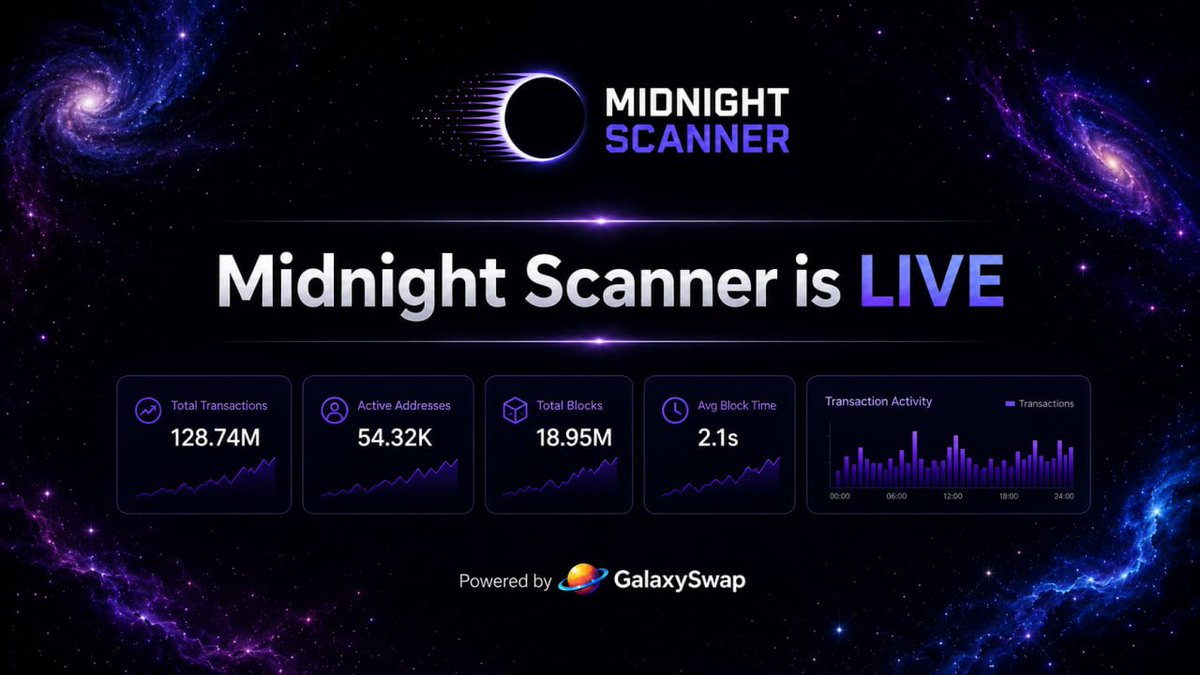 MIDNIGHT SCANNER

Midnight Scanner is LIVE

Total Transactions
128.74M

Active Addresses
54.32K

Total Blocks
18.95M

Avg Block Time
2.1s

Transaction Activity
Transactions
00:00 06:00 12:00 18:00 24:00

Powered by GalaxySwap